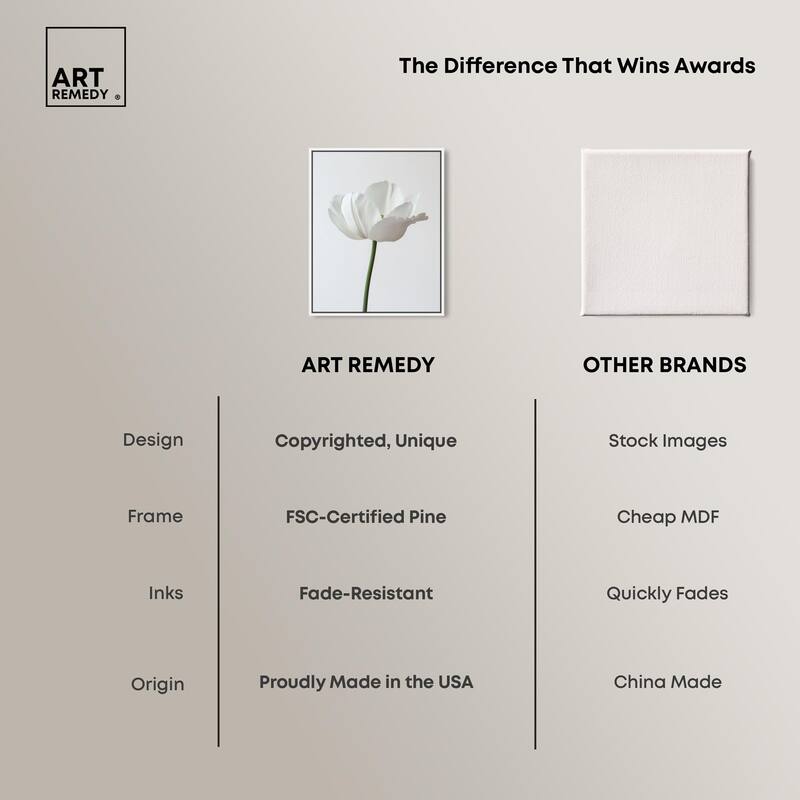 ART REMEDY ®

The Difference That Wins Awards

| | ART REMEDY | OTHER BRANDS |
|---|---|---|
| Design | Copyrighted, Unique | Stock Images |
| Frame | FSC-Certified Pine | Cheap MDF |
| Inks | Fade-Resistant | Quickly Fades |
| Origin | Proudly Made in the USA | China Made |